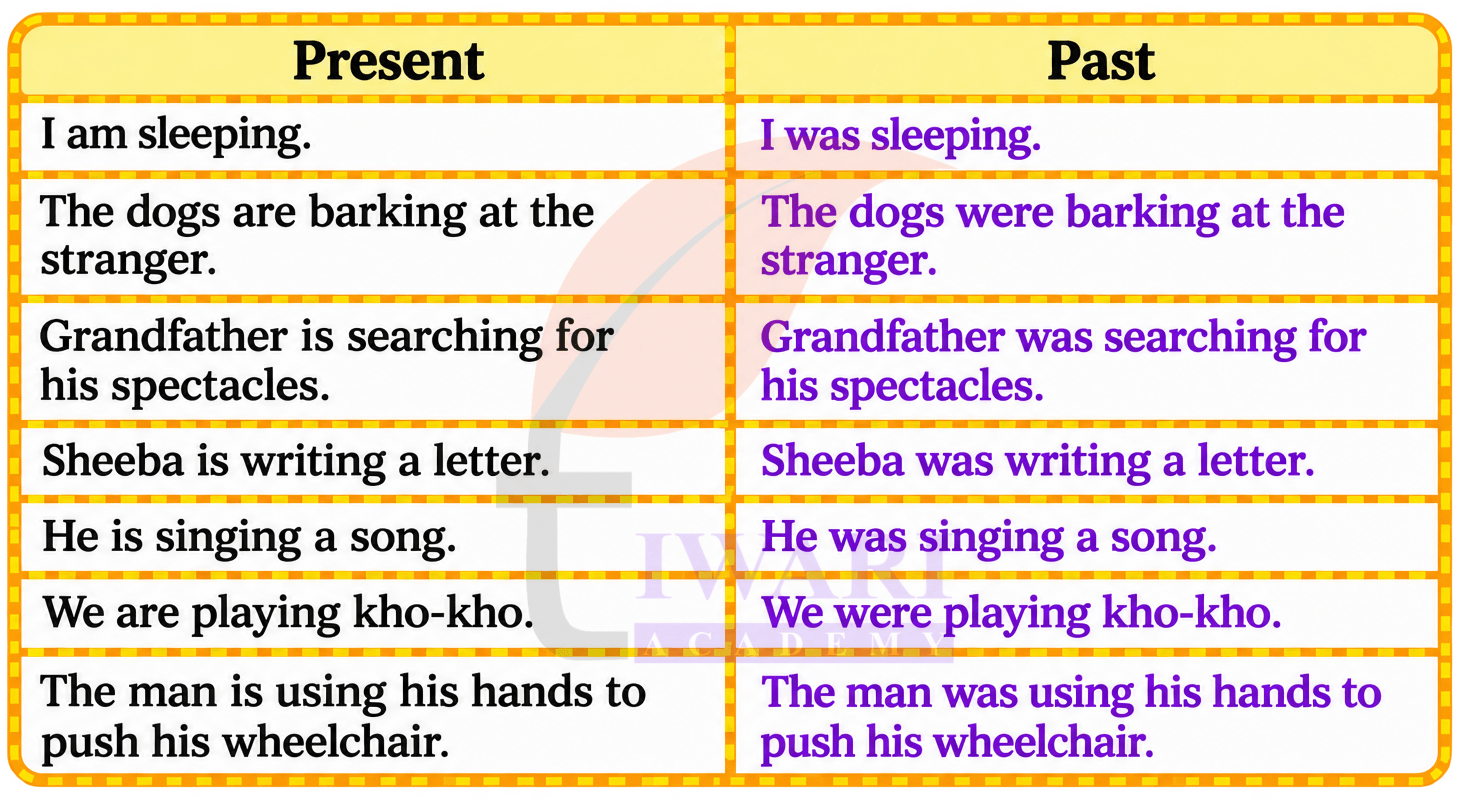 | Present | Past |
|---|---|
| I am sleeping. | I was sleeping. |
| The dogs are barking at the stranger. | The dogs were barking at the stranger. |
| Grandfather is searching for his spectacles. | Grandfather was searching for his spectacles. |
| Sheeba is writing a letter. | Sheeba was writing a letter. |
| He is singing a song. | He was singing a song. |
| We are playing kho-kho. | We were playing kho-kho. |
| The man is using his hands to push his wheelchair. | The man was using his hands to push his wheelchair. |

TIWARI
ACADEMY